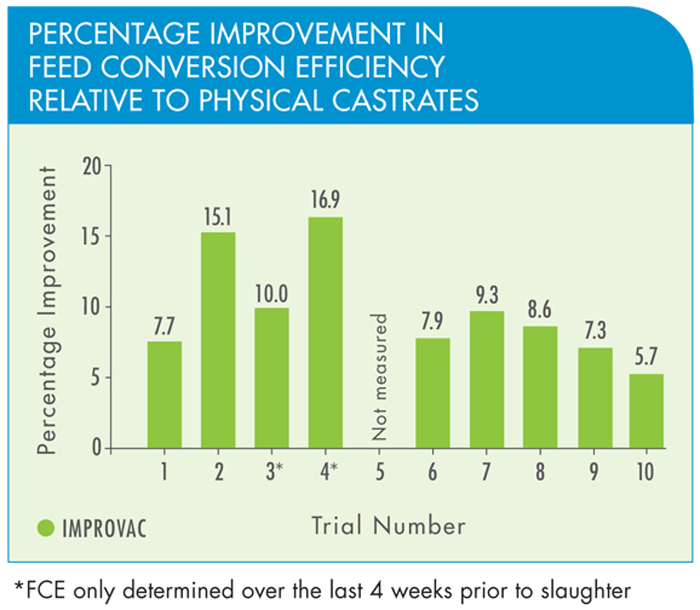 PERCENTAGE IMPROVEMENT IN FEED CONVERSION EFFICIENCY RELATIVE TO PHYSICAL CASTRATES

Percentage Improvement

20
15
10
5
0

7.7
15.1
10.0
16.9
Not measured
7.9
9.3
8.6
7.3
5.7

1
2
3*
4*
5
6
7
8
9
10

IMPROVAC

Trial Number

*FCE only determined over the last 4 weeks prior to slaughter